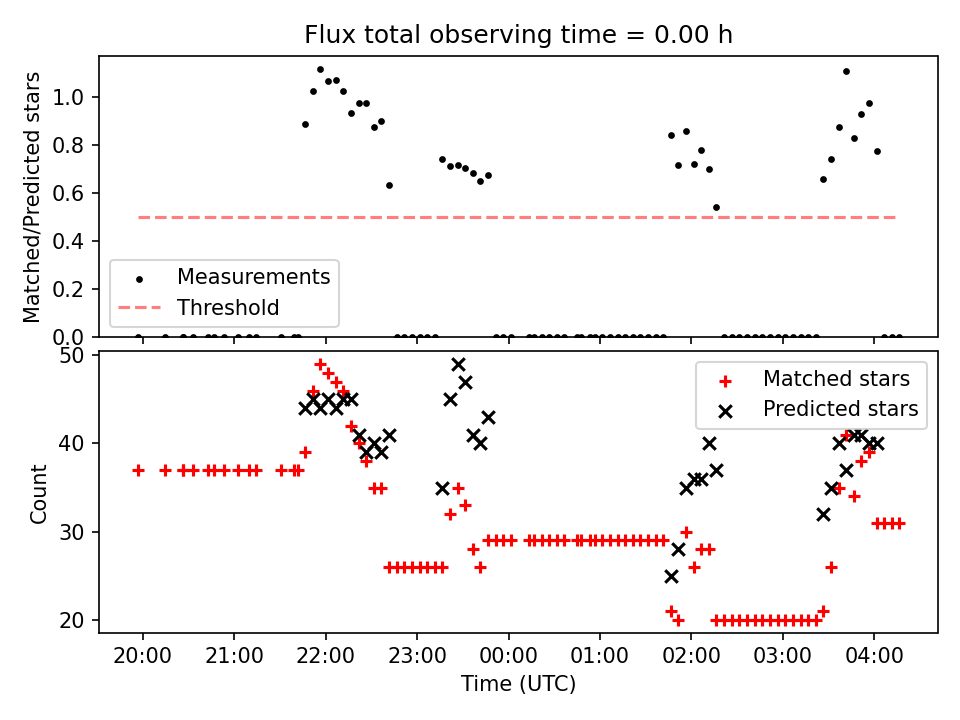 Flux total observing time = 0.00 h

Matched/Predicted stars

1.0
0.8
0.6
0.4
0.2
0.0

Measurements
Threshold

Count

50
40
30
20

Matched stars
Predicted stars

20:00
21:00
22:00
23:00
00:00
01:00
02:00
03:00
04:00

Time (UTC)